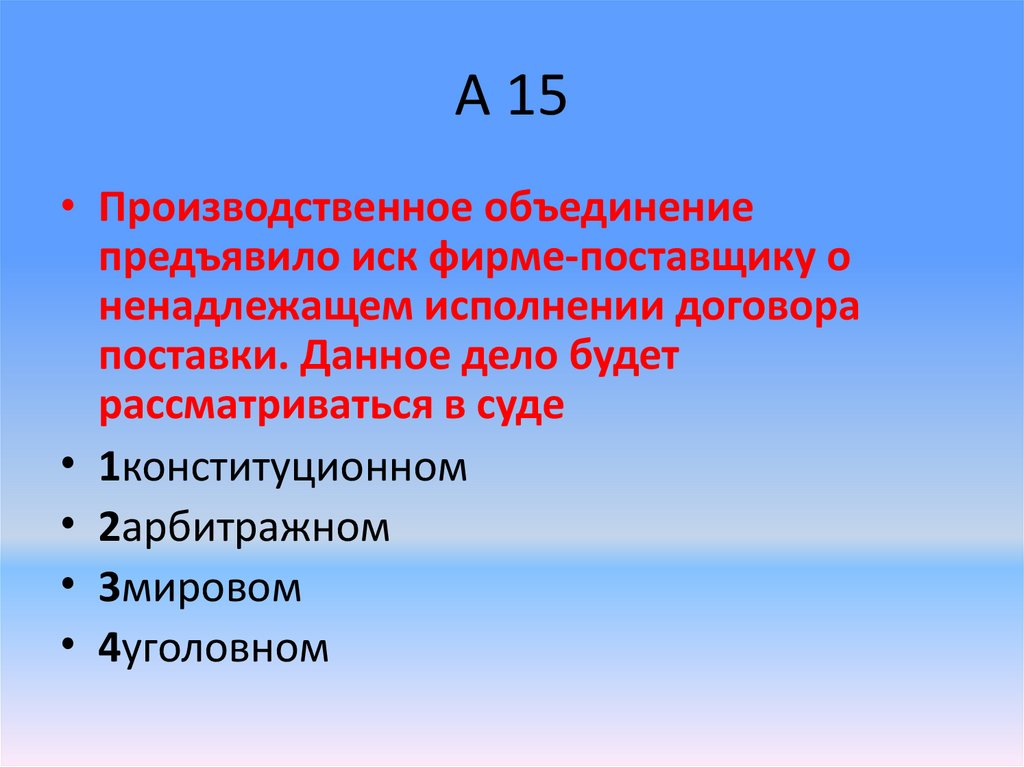 А 15

• Производственное объединение предъявило иск фирме-поставщику о ненадлежащем исполнении договора поставки. Данное дело будет рассматриваться в суде

• 1конституционном

• 2арбитражном

• 3мировом

• 4уголовном